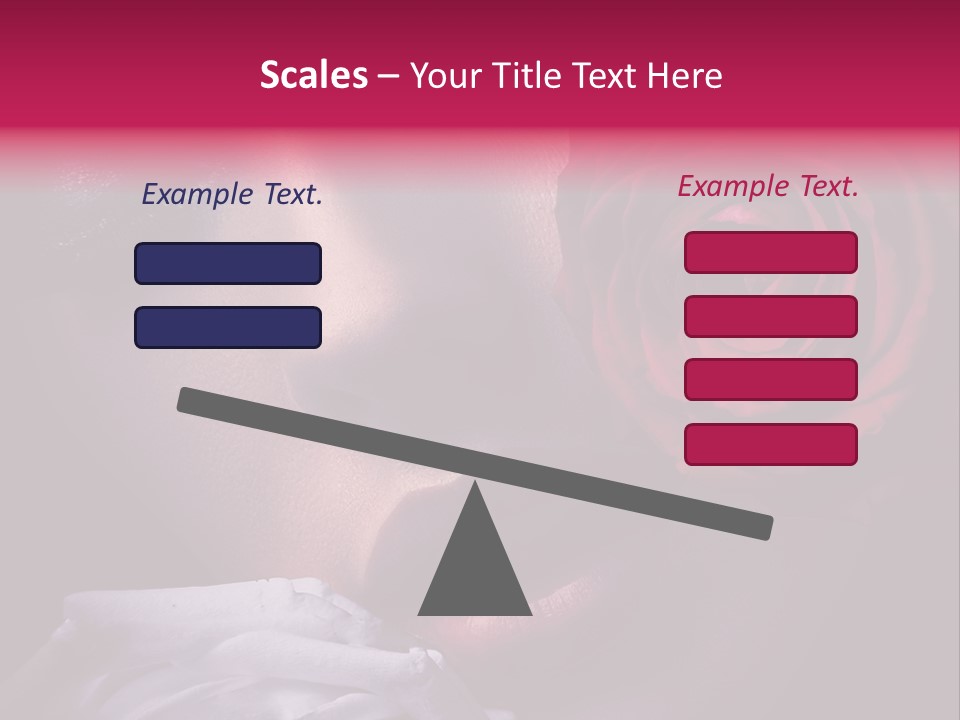 Scales – Your Title Text Here

Example Text.

Example Text.